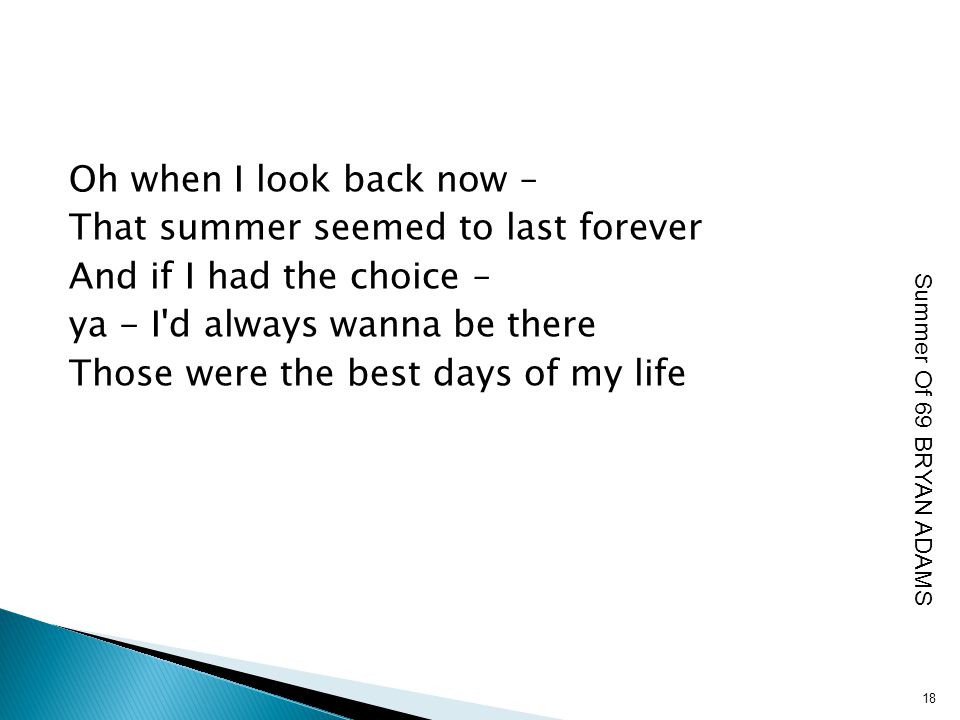 Oh when I look back now –
That summer seemed to last forever
And if I had the choice –
ya - I'd always wanna be there
Those were the best days of my life

Summer Of 69 BRYAN ADAMS

18